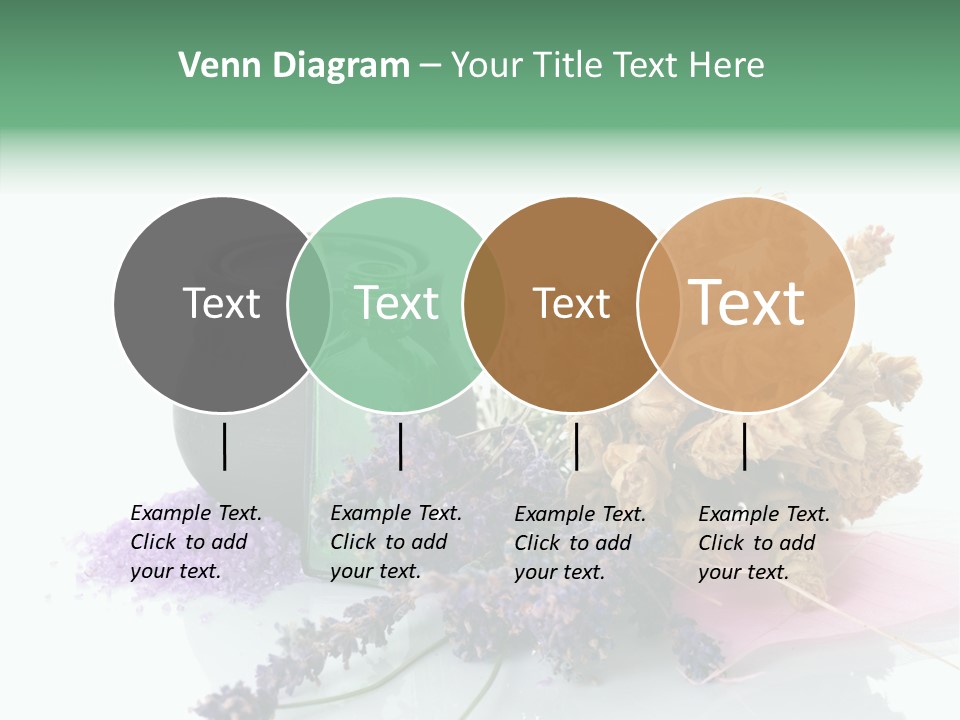 Venn Diagram – Your Title Text Here

Text

Text

Text

Text

Example Text. Click to add your text.

Example Text. Click to add your text.

Example Text. Click to add your text.

Example Text. Click to add your text.